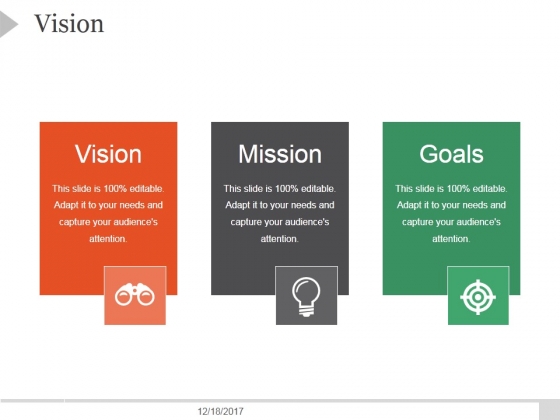 Vision

Vision

This slide is 100% editable. Adapt it to your needs and capture your audience's attention.

Mission

This slide is 100% editable. Adapt it to your needs and capture your audience's attention.

Goals

This slide is 100% editable. Adapt it to your needs and capture your audience's attention.

12/18/2017